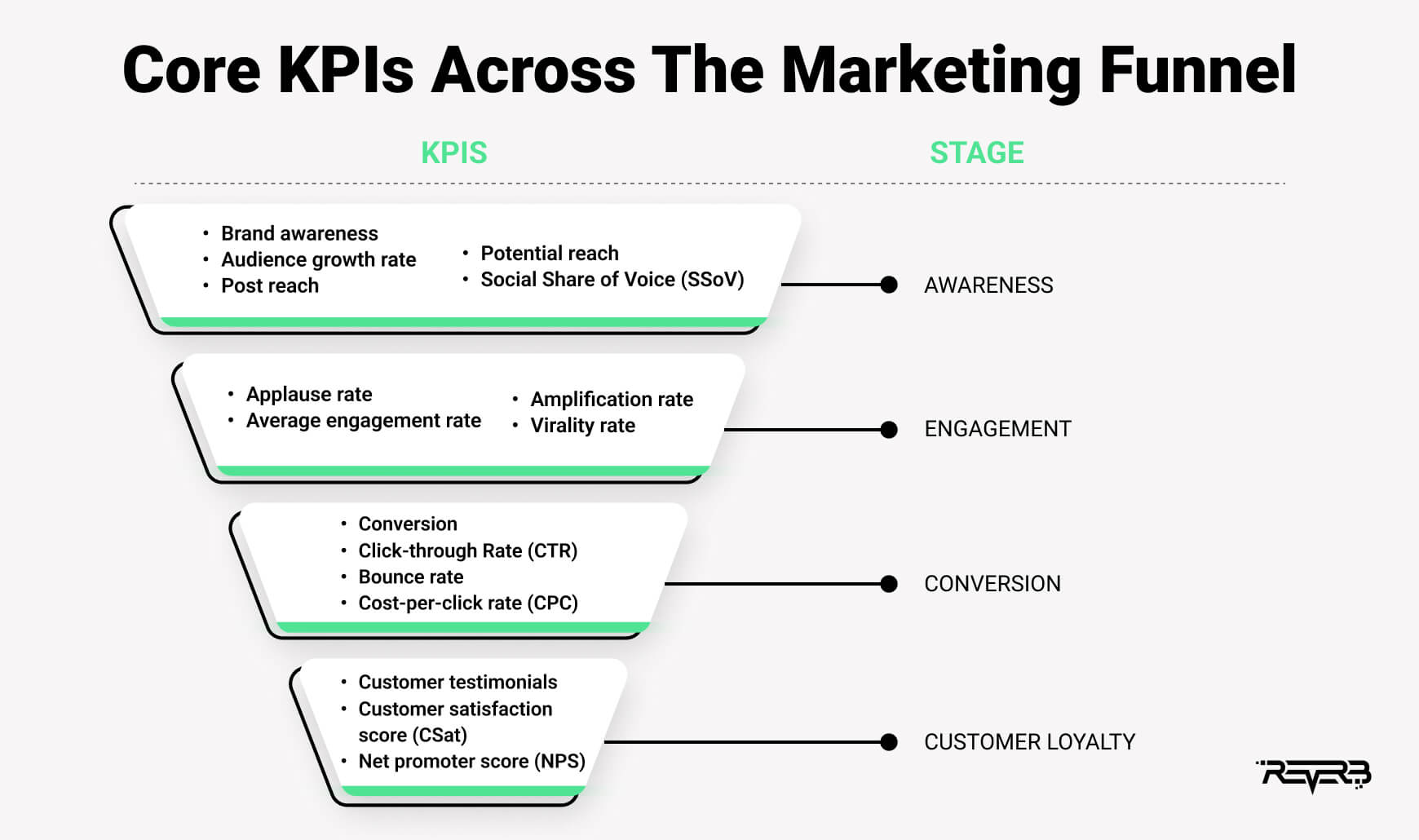 Core KPIs Across The Marketing Funnel

KPIS

STAGE

• Brand awareness
• Audience growth rate
• Post reach

• Potential reach
• Social Share of Voice (SSoV)

AWARENESS

• Applause rate
• Average engagement rate

• Amplification rate
• Virality rate

ENGAGEMENT

• Conversion
• Click-through Rate (CTR)
• Bounce rate
• Cost-per-click rate (CPC)

CONVERSION

• Customer testimonials
• Customer satisfaction score (CSat)
• Net promoter score (NPS)

CUSTOMER LOYALTY

REVERB